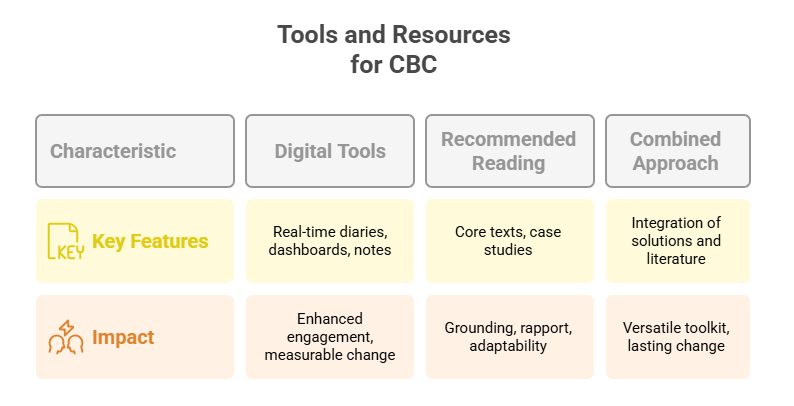 Tools and Resources for CBC

| Characteristic | Digital Tools | Recommended Reading | Combined Approach |
|---|---|---|---|
| KEY Key Features | Real-time diaries, dashboards, notes | Core texts, case studies | Integration of solutions and literature |
| Impact | Enhanced engagement, measurable change | Grounding, rapport, adaptability | Versatile toolkit, lasting change |